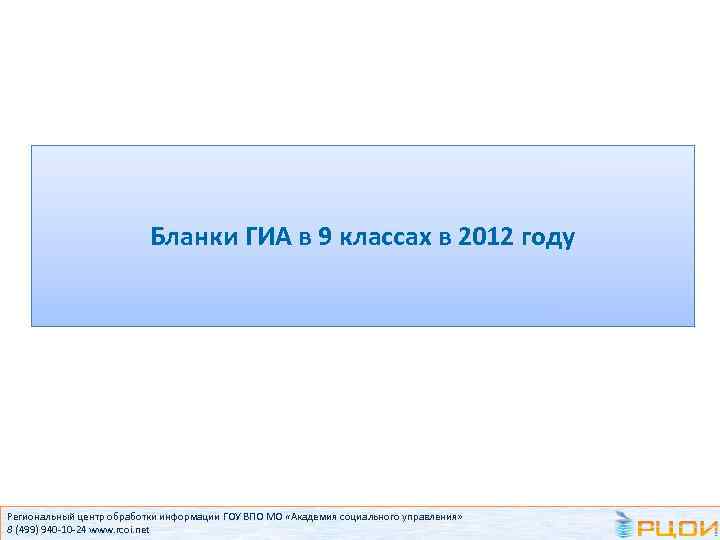 Бланки ГИА в 9 классах в 2012 году

Региональный центр обработки информации ГОУ ВПО МО «Академия социального управления»
8 (499) 940-10-24 www.rcoi.net

РЦОИ